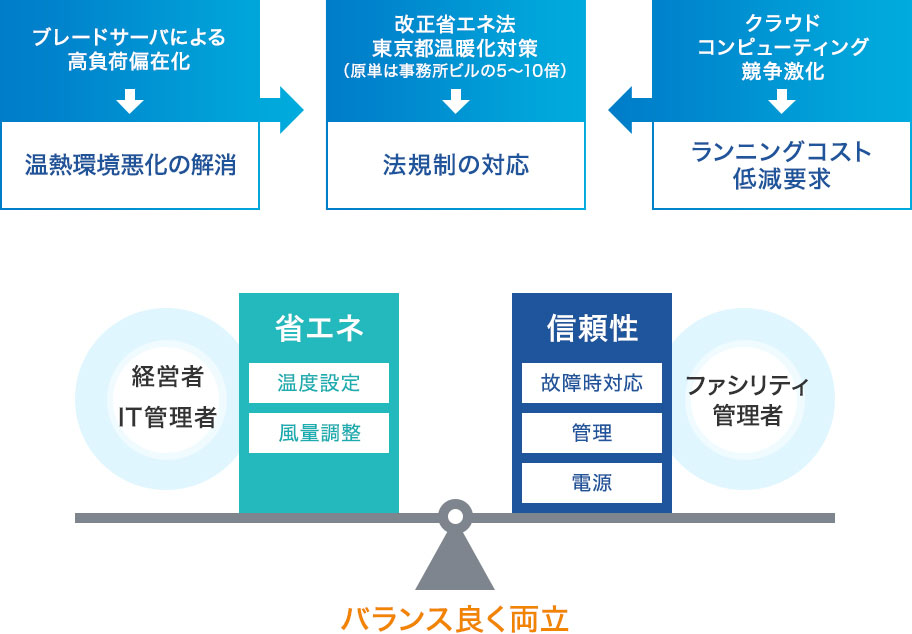 ブレードサーバによる
高負荷偏在化

温熱環境悪化の解消

改正省エネ法
東京都温暖化対策
（原単は事務所ビルの5～10倍）

法規制の対応

クラウド
コンピューティング
競争激化

ランニングコスト
低減要求

経営者
IT管理者

省エネ

温度設定

風量調整

信頼性

故障時対応

管理

電源

ファシリティ
管理者

バランス良く両立